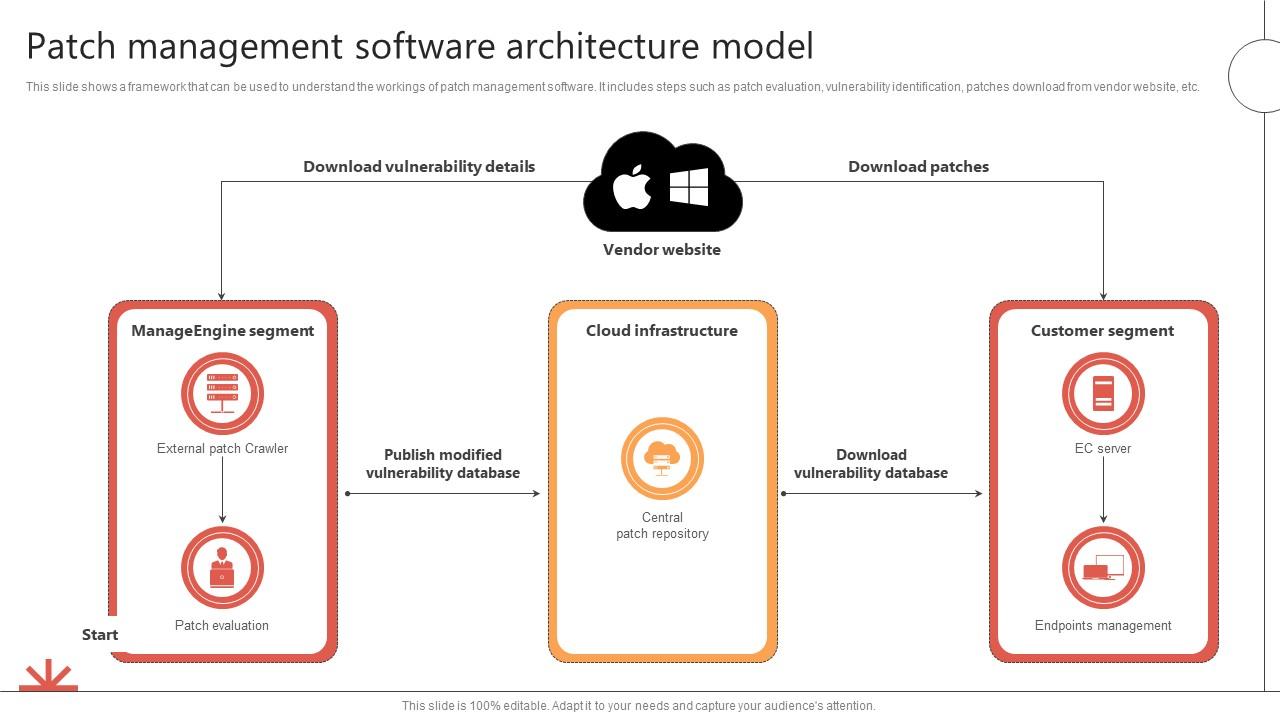 Patch management software architecture model

This slide shows a framework that can be used to understand the workings of patch management software. It includes steps such as patch evaluation, vulnerability identification, patches download from vendor website, etc.

Download vulnerability details

Download patches

Vendor website

ManageEngine segment

External patch Crawler

Patch evaluation

Start

Publish modified vulnerability database

Cloud infrastructure

Central patch repository

Download vulnerability database

Customer segment

EC server

Endpoints management

This slide is 100% editable. Adapt it to your needs and capture your audience's attention.